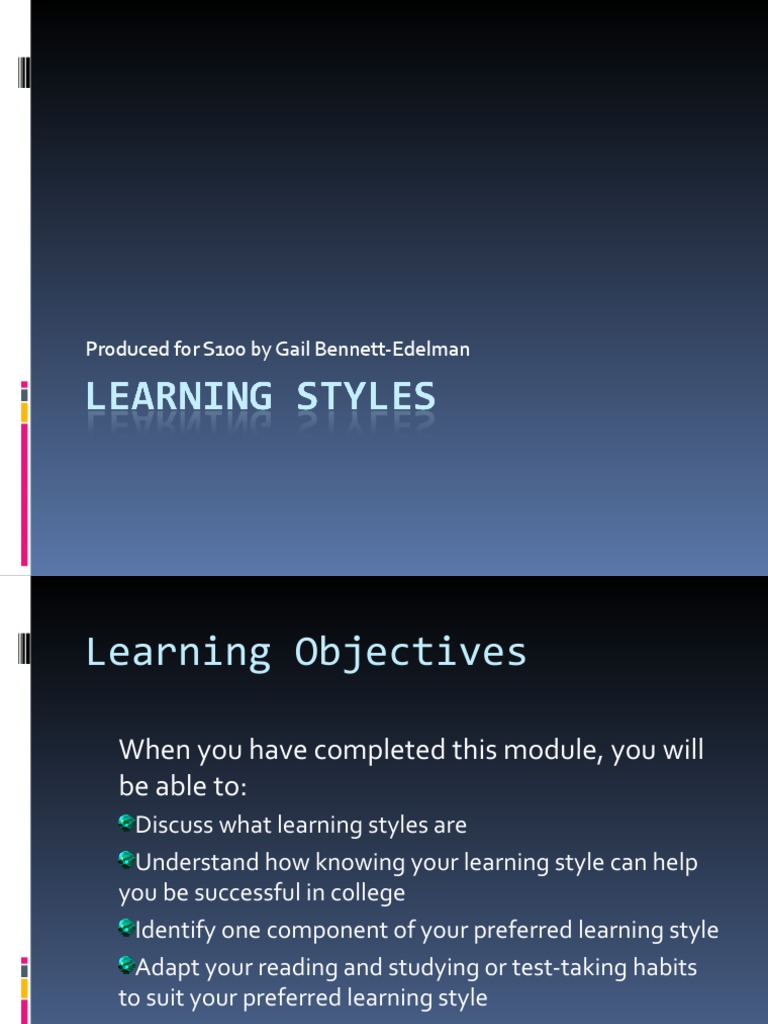 Produced for S100 by Gail Bennett-Edelman

LEARNING STYLES

Learning Objectives

When you have completed this module, you will be able to:

Discuss what learning styles are

Understand how knowing your learning style can help you be successful in college

Identify one component of your preferred learning style

Adapt your reading and studying or test-taking habits to suit your preferred learning style